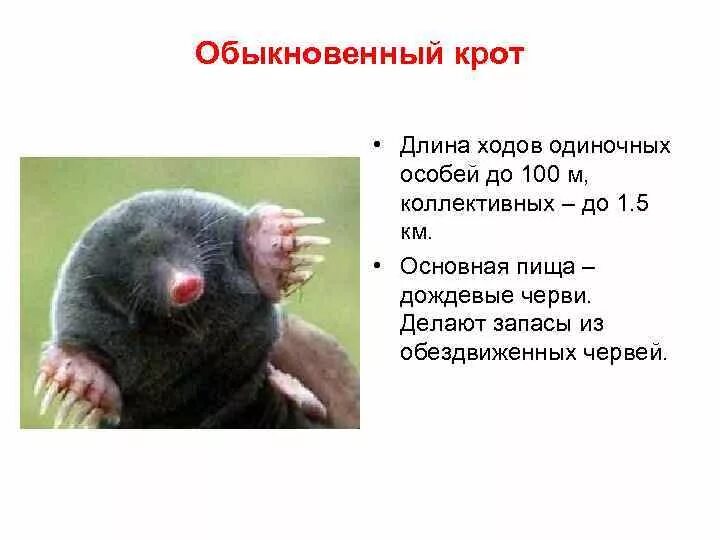 Обыкновенный крот

• Длина ходов одиночных особей до 100 м, коллективных – до 1.5 км.

• Основная пища – дождевые черви. Делают запасы из обездвиженных червей.